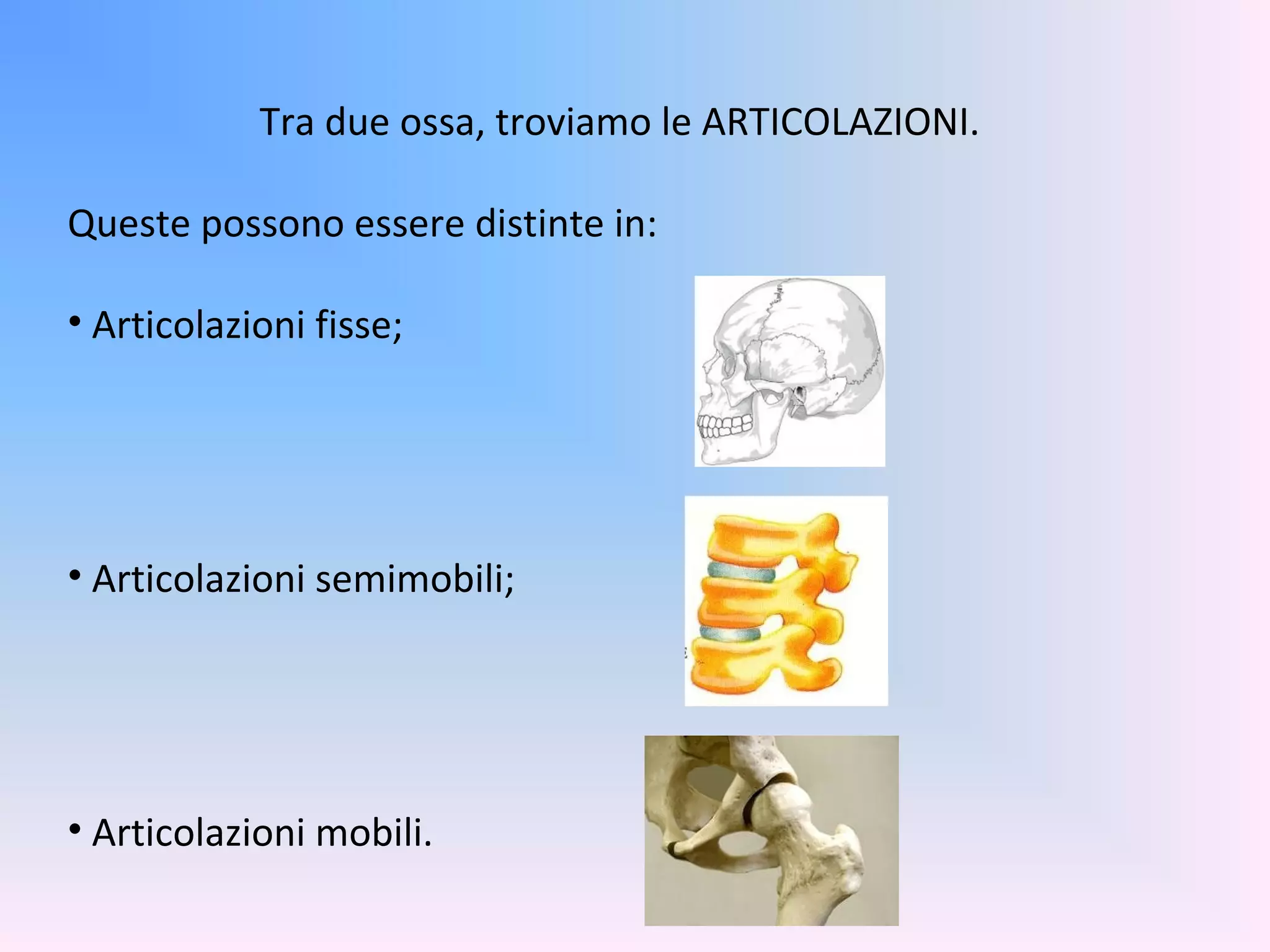 Tra due ossa, troviamo le ARTICOLAZIONI.

Queste possono essere distinte in:

• Articolazioni fisse;

• Articolazioni semimobili;

• Articolazioni mobili.